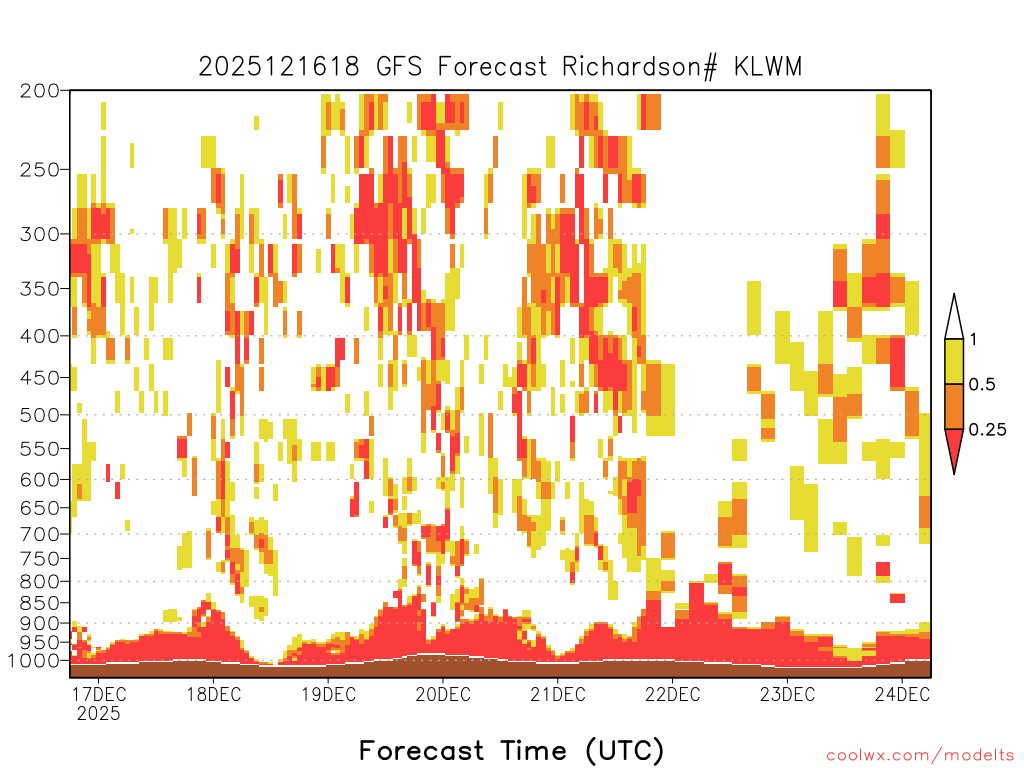 2025121618 GFS Forecast Richardson# KLWM

200
250
300
350
400
450
500
550
600
650
700
750
800
850
900
950
1000

1
0.5
0.25

17DEC
2025
18DEC
19DEC
20DEC
21DEC
22DEC
23DEC
24DEC

Forecast Time (UTC)

coolwx.com/modelts